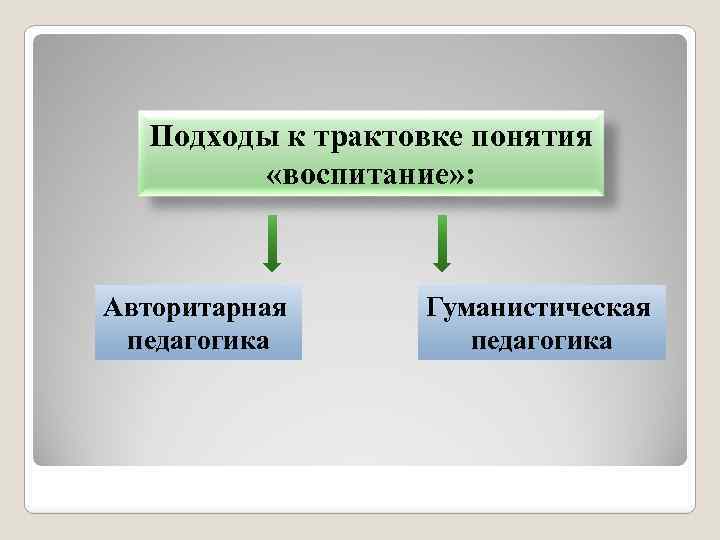 Подходы к трактовке понятия «воспитание»:

Авторитарная педагогика

Гуманистическая педагогика